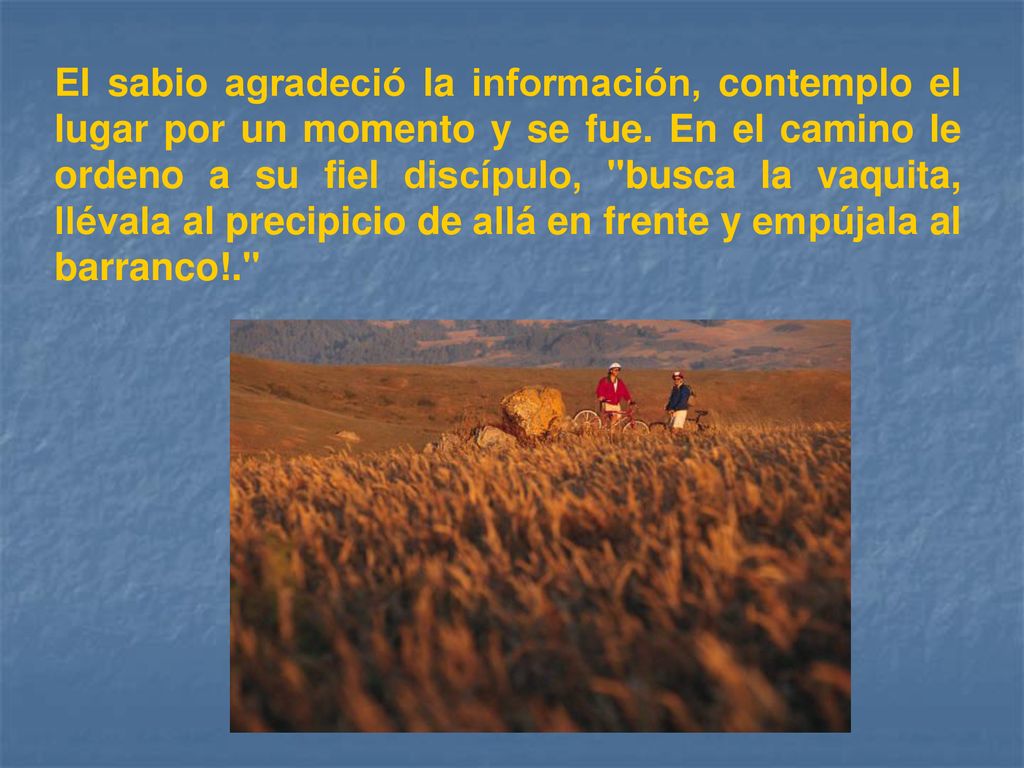 El sabio agradeció la información, contemplo el lugar por un momento y se fue. En el camino le ordeno a su fiel discípulo, "busca la vaquita, llévala al precipicio de allá en frente y empújala al barranco!."